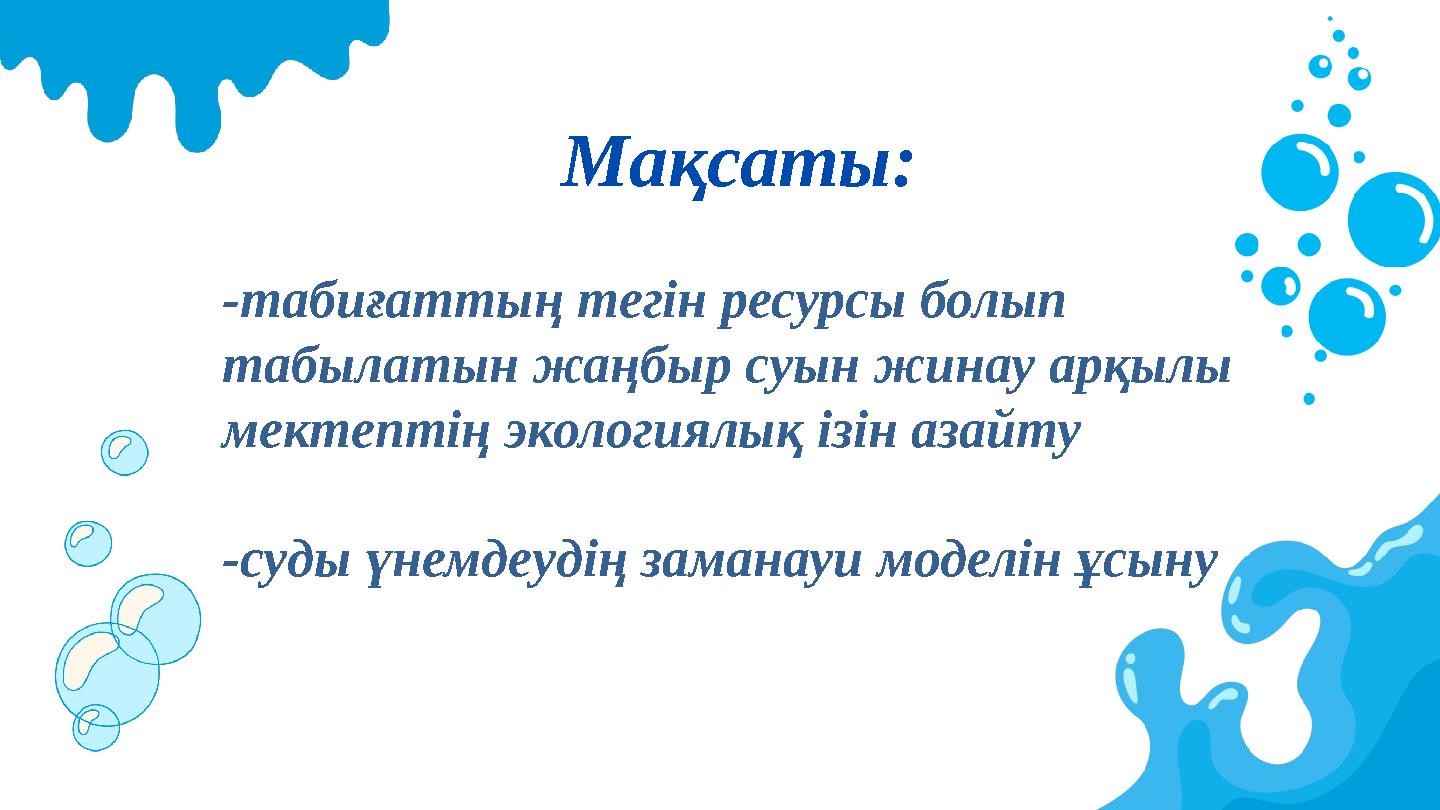 Мақсаты:

-табиғаттың тегін ресурсы болып табылатын жаңбыр суын жинау арқылы мектептің экологиялық ізін азайту

-суды үнемдеудің заманауи моделін ұсыну